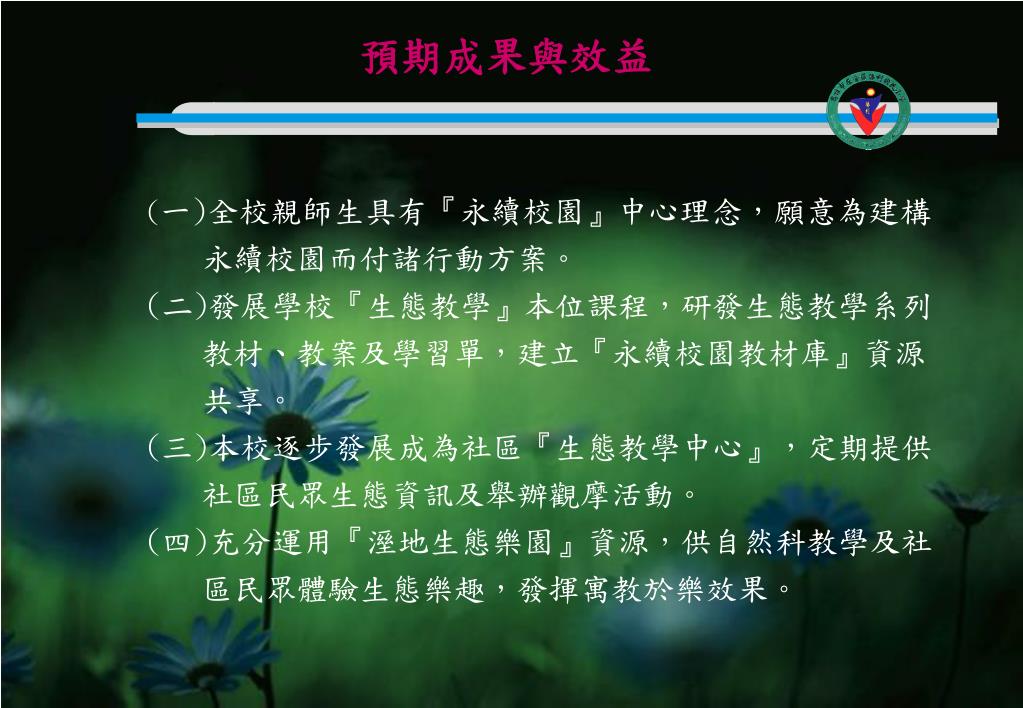 預期成果與效益

(一)全校親師生具有『永續校園』中心理念，願意為建構永續校園而付諸行動方案。

(二)發展學校『生態教學』本位課程，研發生態教學系列教材、教案及學習單，建立『永續校園教材庫』資源共享。

(三)本校逐步發展成為社區『生態教學中心』，定期提供社區民眾生態資訊及舉辦觀摩活動。

(四)充分運用『溼地生態樂園』資源，供自然科教學及社區民眾體驗生態樂趣，發揮寓教於樂效果。